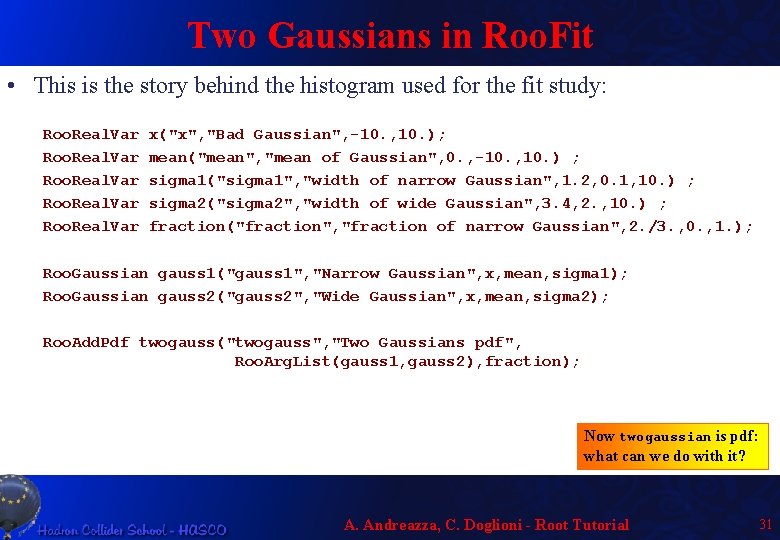 Two Gaussians in RooFit

• This is the story behind the histogram used for the fit study:

RooRealVar x("x","Bad Gaussian",-10.,10.);
RooRealVar mean("mean","mean of Gaussian",0.,-10.,10.) ;
RooRealVar sigma1("sigma1","width of narrow Gaussian",1.2,0.1,10.) ;
RooRealVar sigma2("sigma2","width of wide Gaussian",3.4,2.,10.) ;
RooRealVar fraction("fraction","fraction of narrow Gaussian",2./3.,0.,1.);

RooGaussian gauss1("gauss1","Narrow Gaussian",x,mean,sigma1);
RooGaussian gauss2("gauss2","Wide Gaussian",x,mean,sigma2);

RooAddPdf twogauss("twogauss","Two Gaussians pdf",
RooArgList(gauss1,gauss2),fraction);

Now twogaussian is pdf: what can we do with it?

Hadron Collider School - HASCO

A. Andreazza, C. Doglioni - Root Tutorial

31